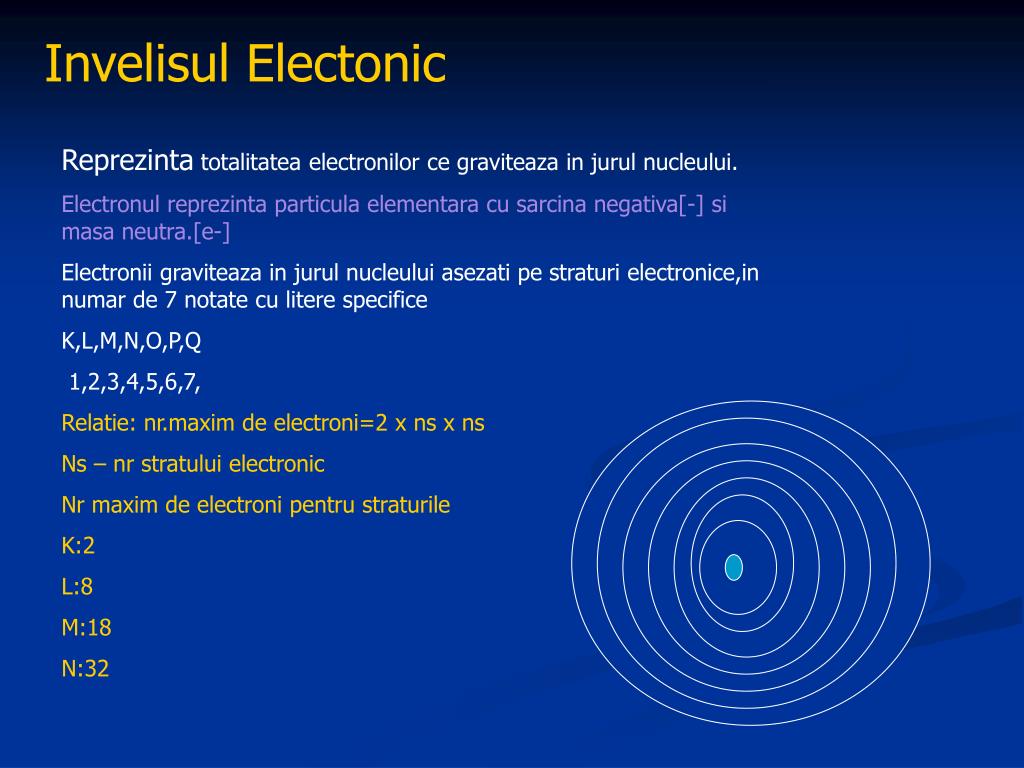 Invelisul Electonic

Reprezinta totalitatea electronilor ce graviteaza in jurul nucleului.

Electronul reprezinta particula elementara cu sarcina negativa[-] si masa neutra.[e-]

Electronii graviteaza in jurul nucleului asezati pe straturi electronice,in numar de 7 notate cu litere specifice

K,L,M,N,O,P,Q

1,2,3,4,5,6,7,

Relatie: nr.maxim de electroni=2 x ns x ns

Ns – nr stratului electronic

Nr maxim de electroni pentru straturile

K:2

L:8

M:18

N:32